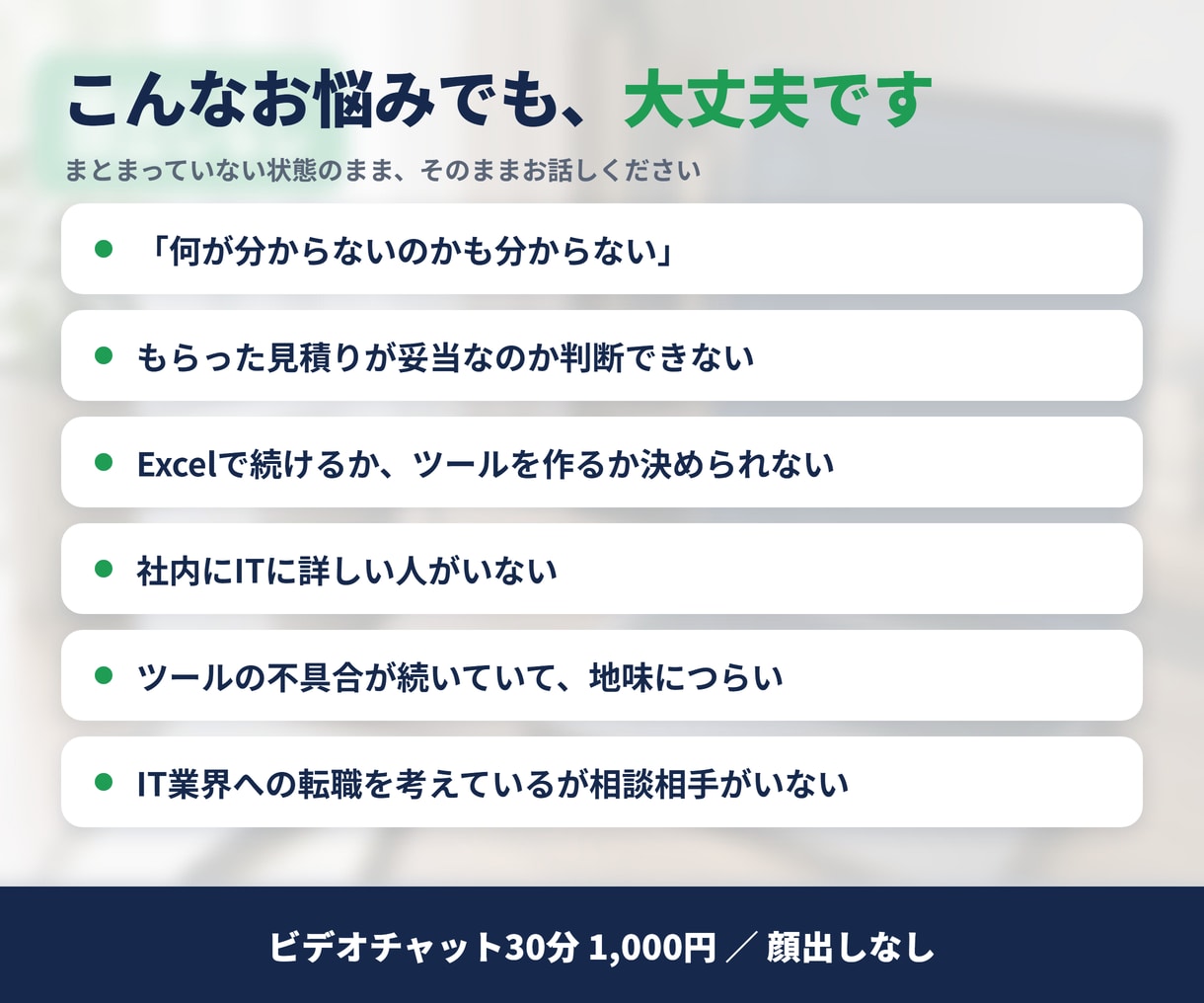 こんなお悩みでも、大丈夫です

まとまっていない状態のまま、そのままお話しください

「何が分からないのかも分からない」

もらった見積りが妥当なのか判断できない

Excelで続けるか、ツールを作るか決められない

社内にITに詳しい人がいない

ツールの不具合が続いていて、地味につらい

IT業界への転職を考えているが相談相手がいない

ビデオチャット30分 1,000円 ／ 顔出しなし